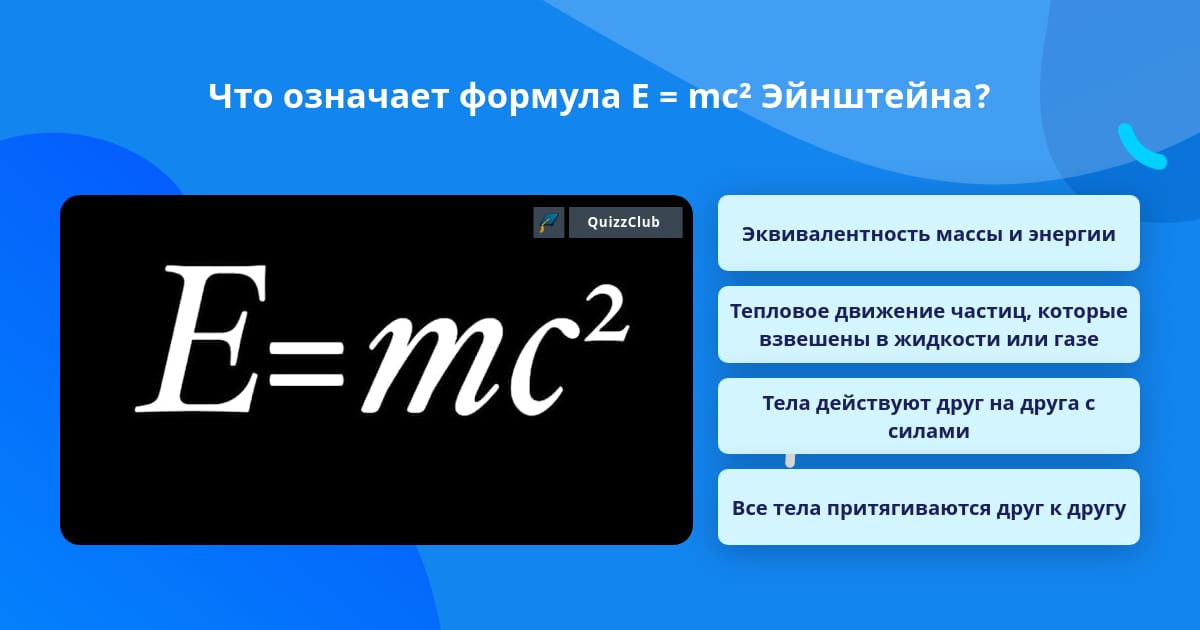 Что означает формула $E = mc^2$ Эйнштейна?

QuizzClub

$E=mc^2$

Эквивалентность массы и энергии

Тепловое движение частиц, которые взвешены в жидкости или газе

Тела действуют друг на друга с силами

Все тела притягиваются друг к другу